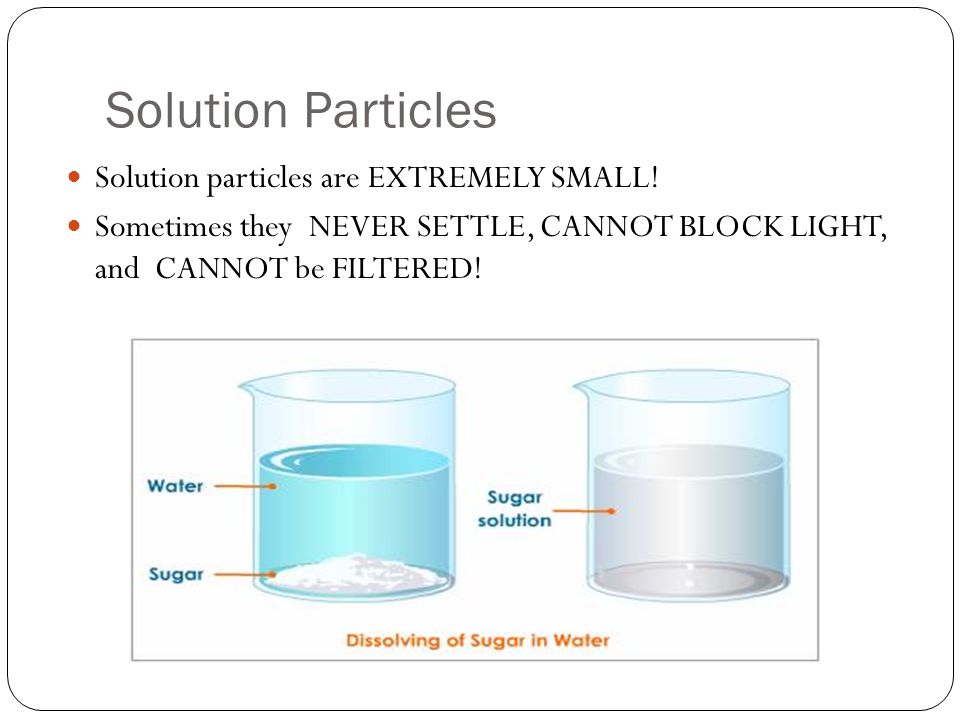 Solution Particles

Solution particles are EXTREMELY SMALL!

Sometimes they NEVER SETTLE, CANNOT BLOCK LIGHT, and CANNOT be FILTERED!

Water

Sugar

Sugar solution

Dissolving of Sugar in Water